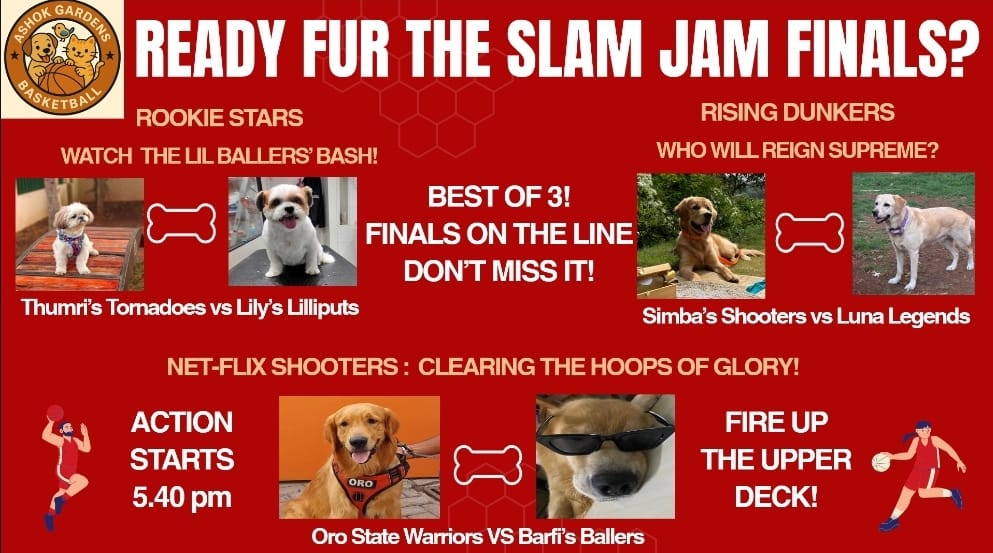 ASHOK GARDENS
BASKETBALL

READY FUR THE SLAM JAM FINALS?

ROOKIE STARS

WATCH THE LIL BALLERS' BASH!

Thumri's Tornadoes vs Lily's Lilliputs

BEST OF 3!
FINALS ON THE LINE
DON'T MISS IT!

RISING DUNKERS

WHO WILL REIGN SUPREME?

Simba's Shooters vs Luna Legends

NET-FLIX SHOOTERS : CLEARING THE HOOPS OF GLORY!

ACTION STARTS 5.40 pm

ORO

Oro State Warriors VS Barfi's Ballers

FIRE UP THE UPPER DECK!